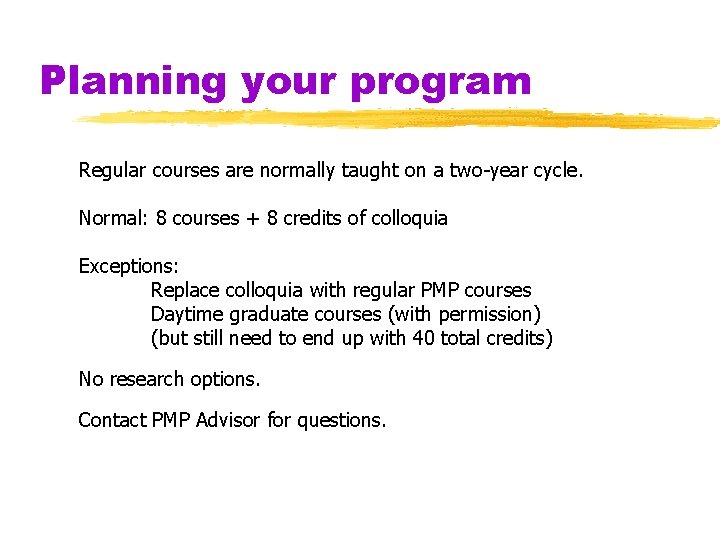 Planning your program

Regular courses are normally taught on a two-year cycle.

Normal: 8 courses + 8 credits of colloquia

Exceptions:
Replace colloquia with regular PMP courses
Daytime graduate courses (with permission)
(but still need to end up with 40 total credits)

No research options.

Contact PMP Advisor for questions.